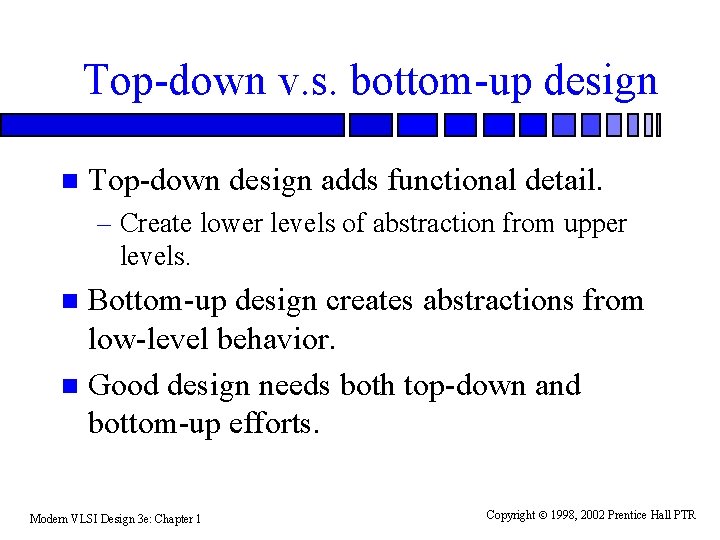 Top-down v.s. bottom-up design

Top-down design adds functional detail.

– Create lower levels of abstraction from upper levels.

Bottom-up design creates abstractions from low-level behavior.

Good design needs both top-down and bottom-up efforts.

Modern VLSI Design 3e: Chapter 1

Copyright © 1998, 2002 Prentice Hall PTR